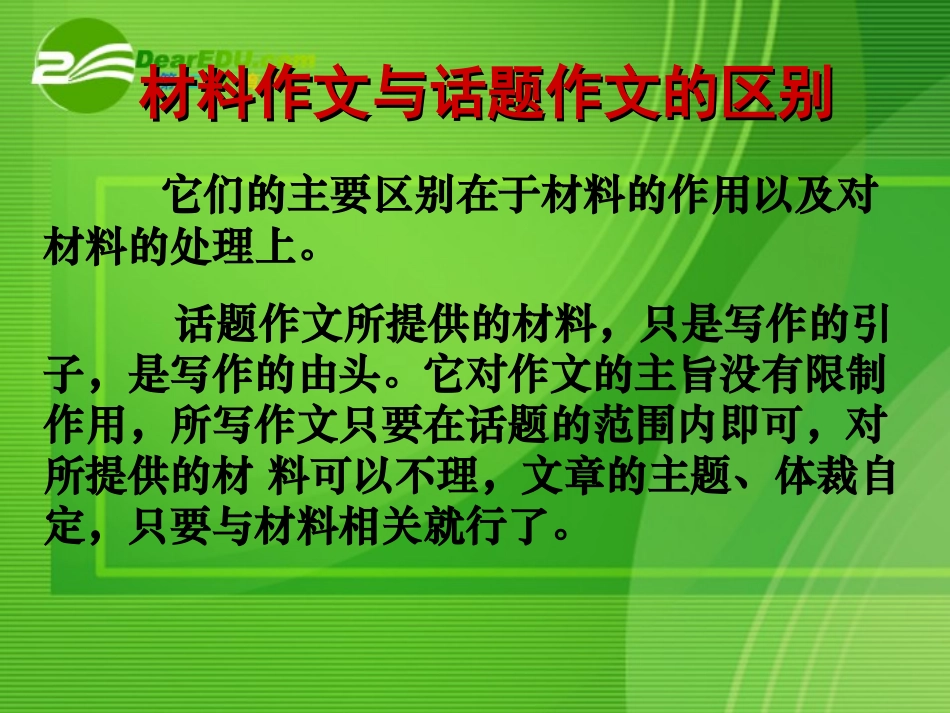 DearEDU.com

材料作文与话题作文的区别

它们的主要区别在于材料的作用以及对材料的处理上。

话题作文所提供的材料，只是写作的引子，是写作的由头。它对作文的主旨没有限制作用，所写作文只要在话题的范围内即可，对所提供的材 料可以不理，文章的主题、体裁自定，只要与材料相关就行了。